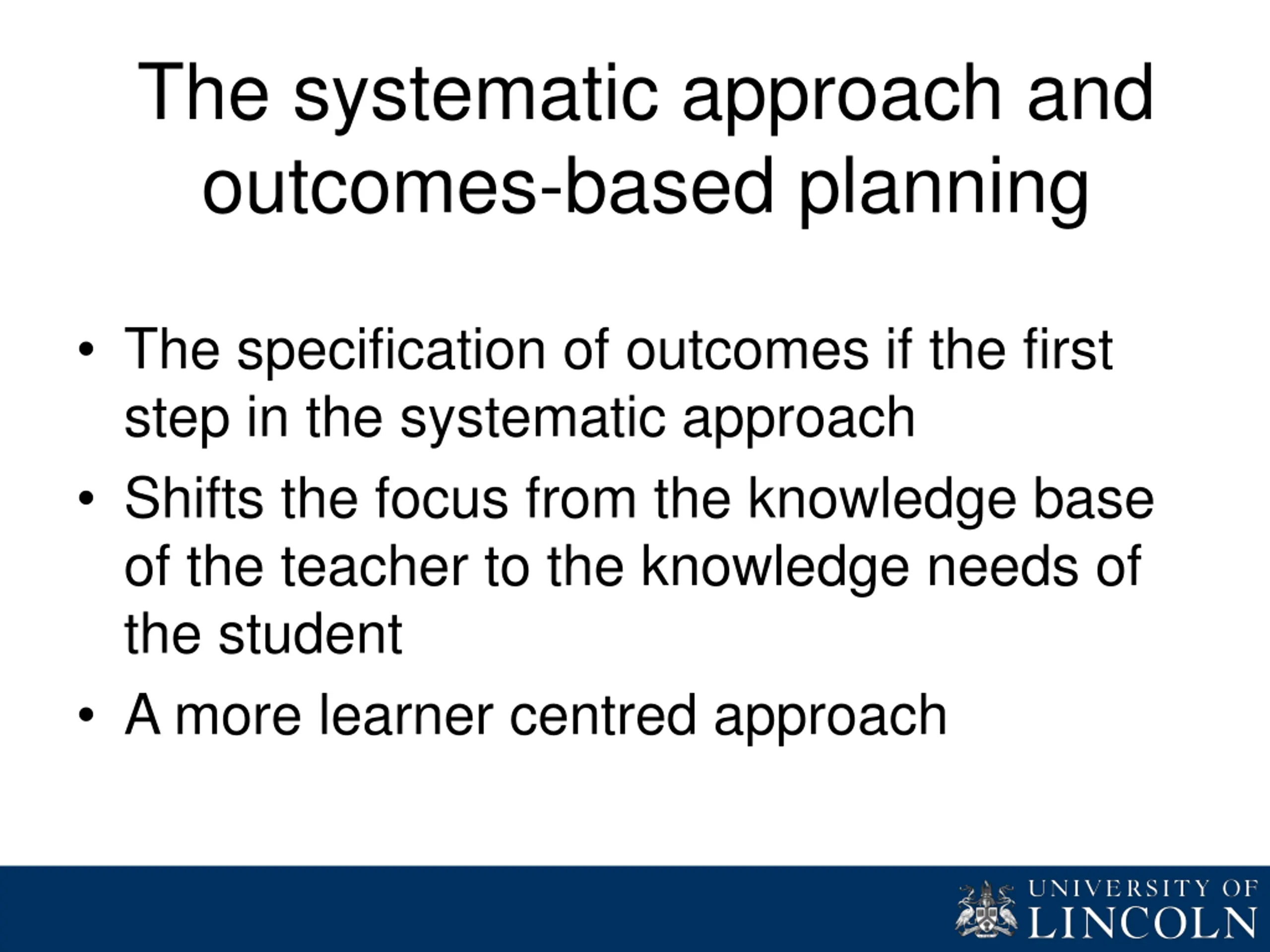 The systematic approach and outcomes-based planning

• The specification of outcomes if the first step in the systematic approach
• Shifts the focus from the knowledge base of the teacher to the knowledge needs of the student
• A more learner centred approach

UNIVERSITY OF LINCOLN